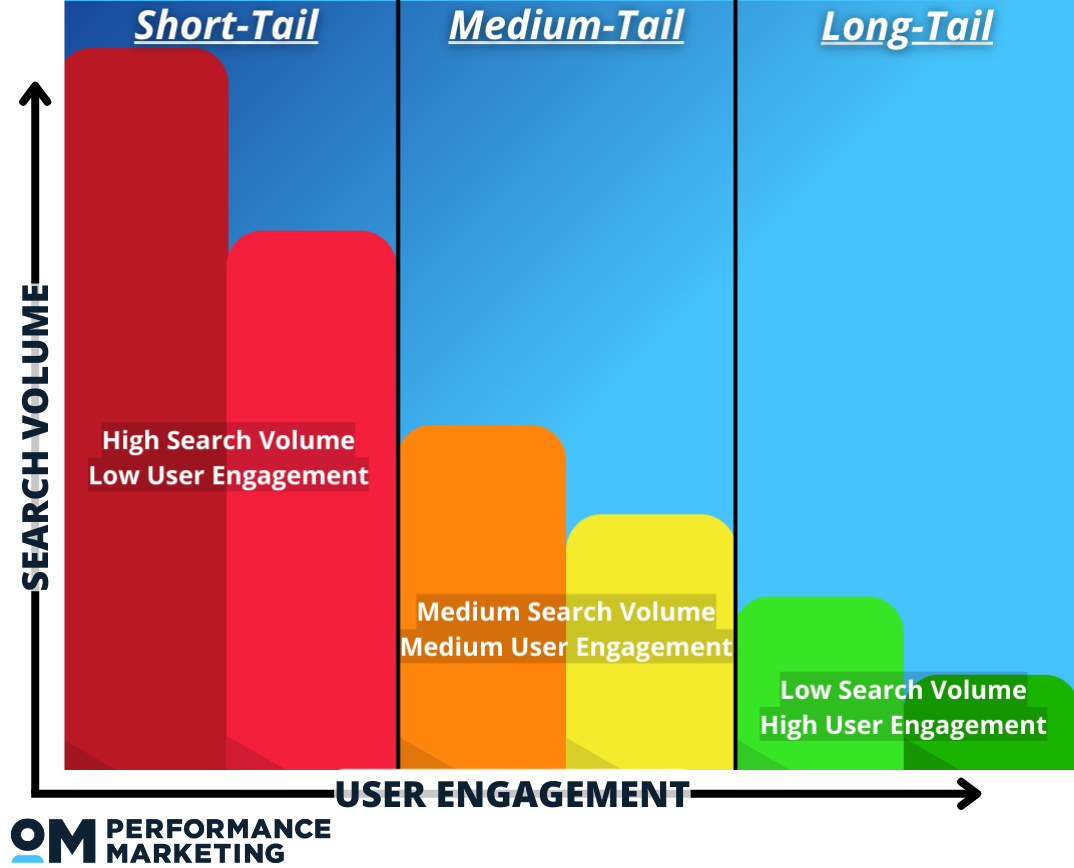 Short-Tail

Medium-Tail

Long-Tail

SEARCH VOLUME

High Search Volume
Low User Engagement

Medium Search Volume
Medium User Engagement

Low Search Volume
High User Engagement

USER ENGAGEMENT

OM PERFORMANCE MARKETING